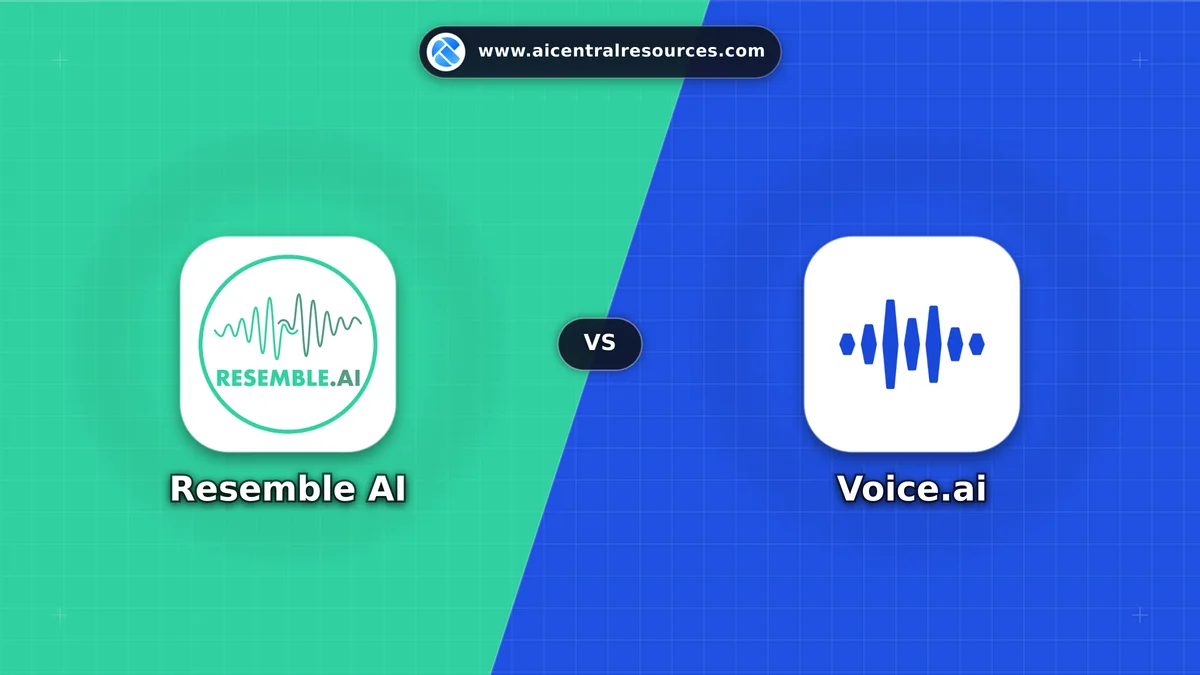 www.aicentralresources.com

RESEMBLE.AI

Resemble AI

VS

Voice.ai